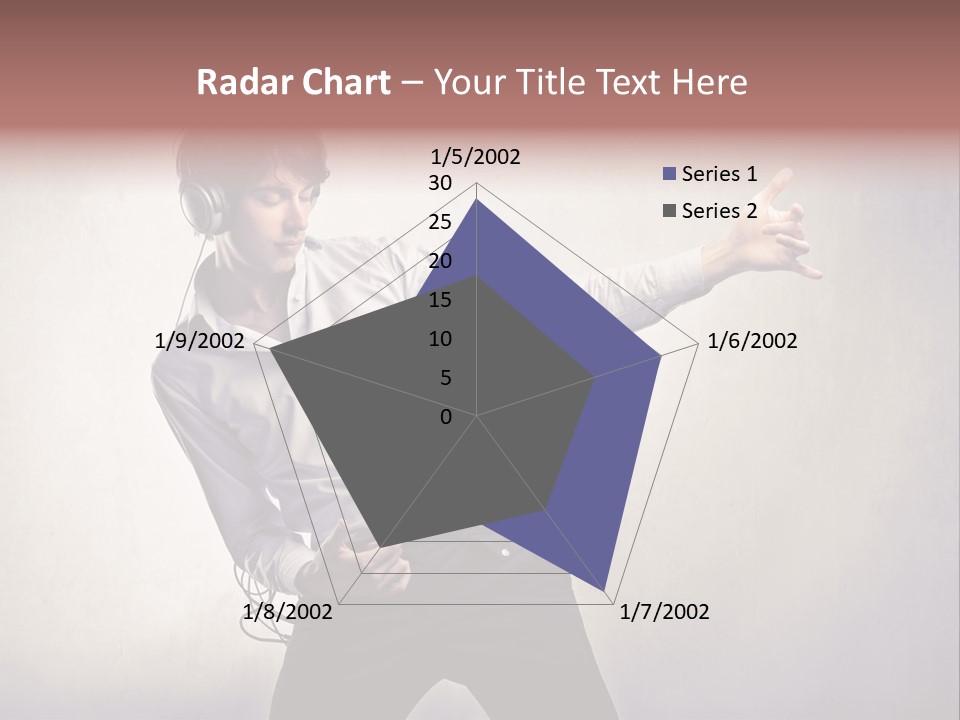 Radar Chart – Your Title Text Here

1/5/2002

30
25
20
15
10
5
0

1/6/2002

1/7/2002

1/8/2002

1/9/2002

Series 1
Series 2